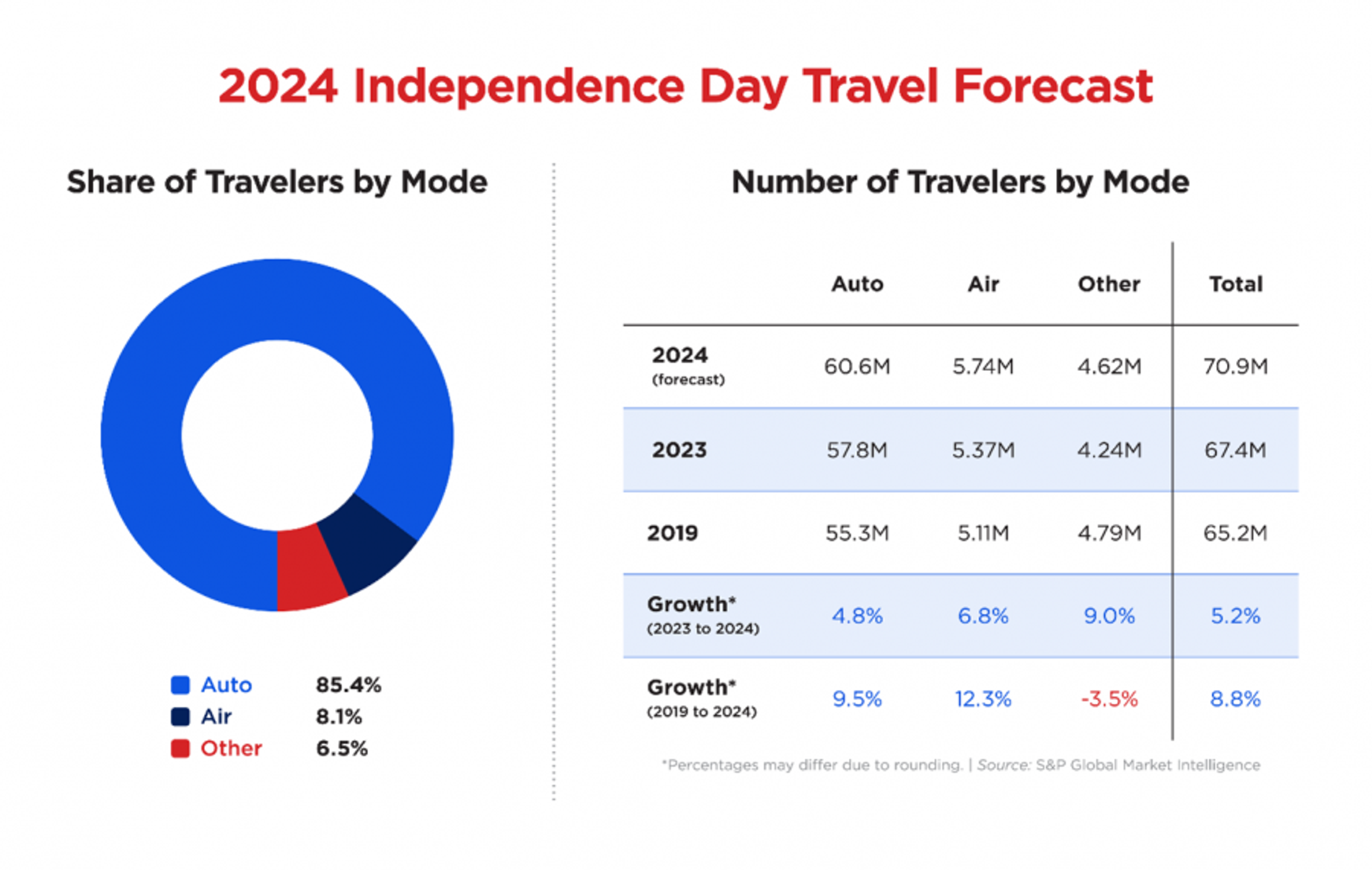 2024 Independence Day Travel Forecast

Share of Travelers by Mode

Auto 85.4%
Air 8.1%
Other 6.5%

Number of Travelers by Mode

| | Auto | Air | Other | Total |
|---|---|---|---|---|
| 2024 (forecast) | 60.6M | 5.74M | 4.62M | 70.9M |
| 2023 | 57.8M | 5.37M | 4.24M | 67.4M |
| 2019 | 55.3M | 5.11M | 4.79M | 65.2M |
| Growth* (2023 to 2024) | 4.8% | 6.8% | 9.0% | 5.2% |
| Growth* (2019 to 2024) | 9.5% | 12.3% | -3.5% | 8.8% |

*Percentages may differ due to rounding. | Source: S&P Global Market Intelligence